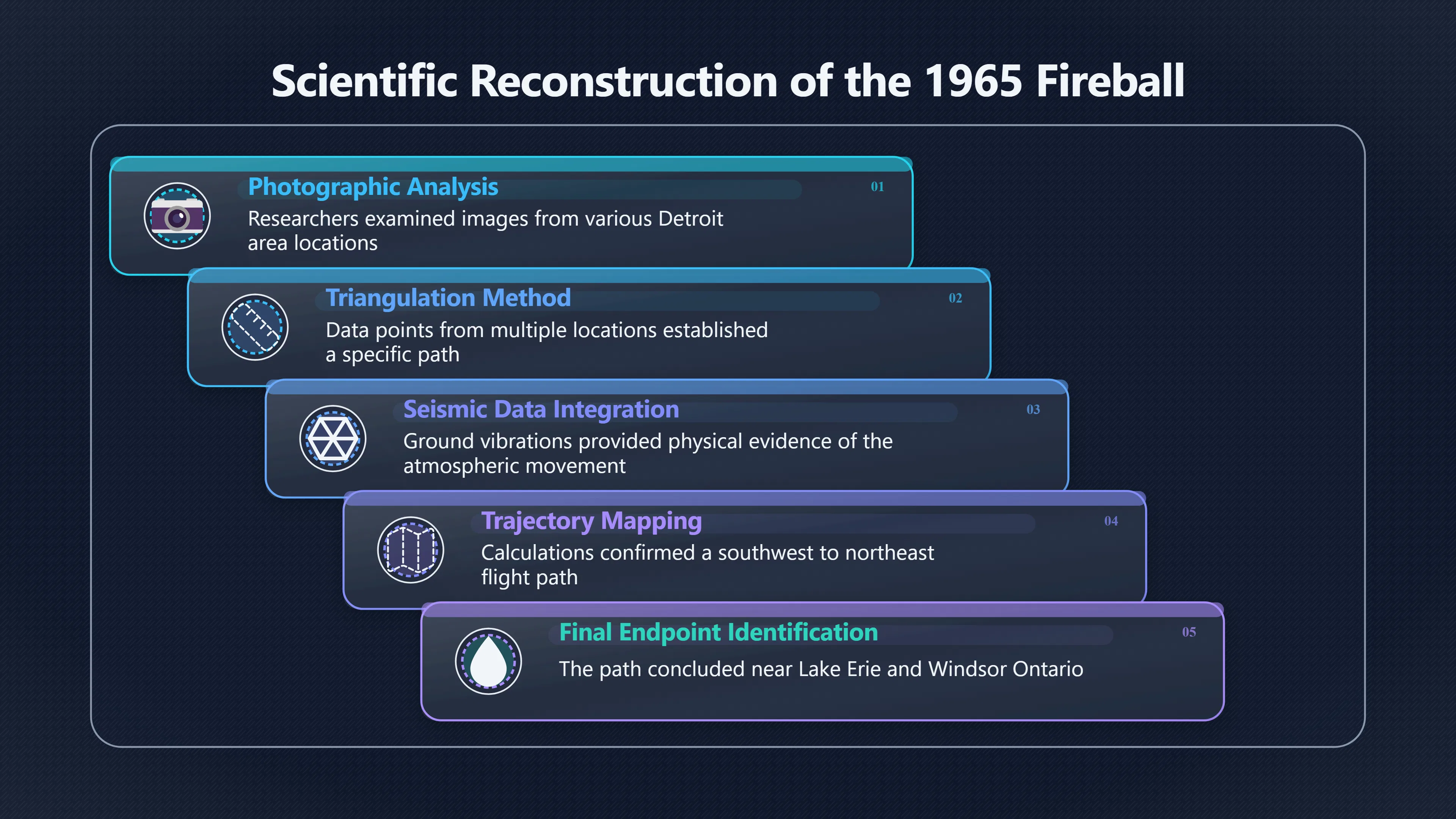 Scientific Reconstruction of the 1965 Fireball

Photographic Analysis
01
Researchers examined images from various Detroit area locations

Triangulation Method
02
Data points from multiple locations established a specific path

Seismic Data Integration
03
Ground vibrations provided physical evidence of the atmospheric movement

Trajectory Mapping
04
Calculations confirmed a southwest to northeast flight path

Final Endpoint Identification
05
The path concluded near Lake Erie and Windsor Ontario